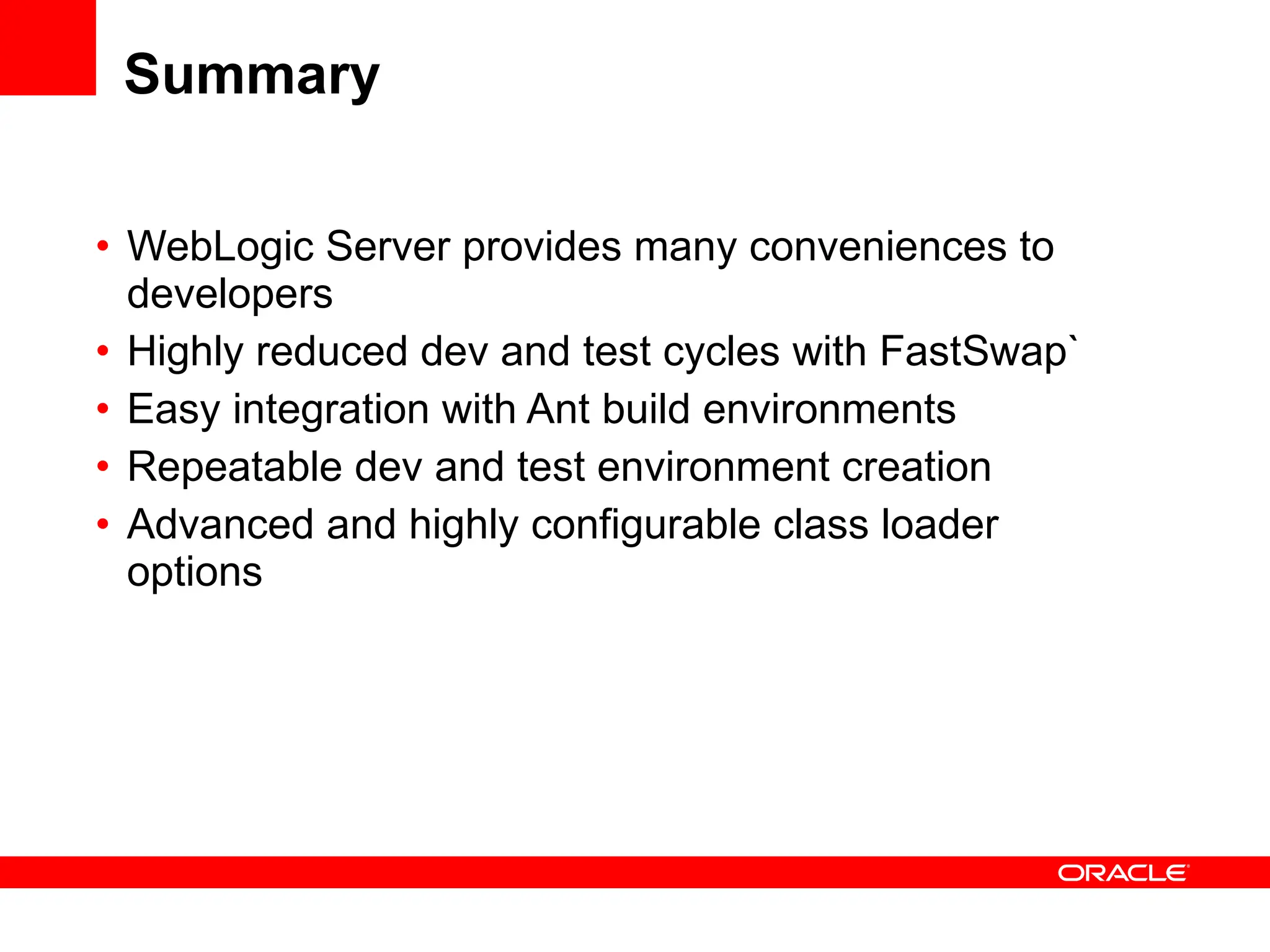 Summary

• WebLogic Server provides many conveniences to developers
• Highly reduced dev and test cycles with FastSwap`
• Easy integration with Ant build environments
• Repeatable dev and test environment creation
• Advanced and highly configurable class loader options

ORACLE